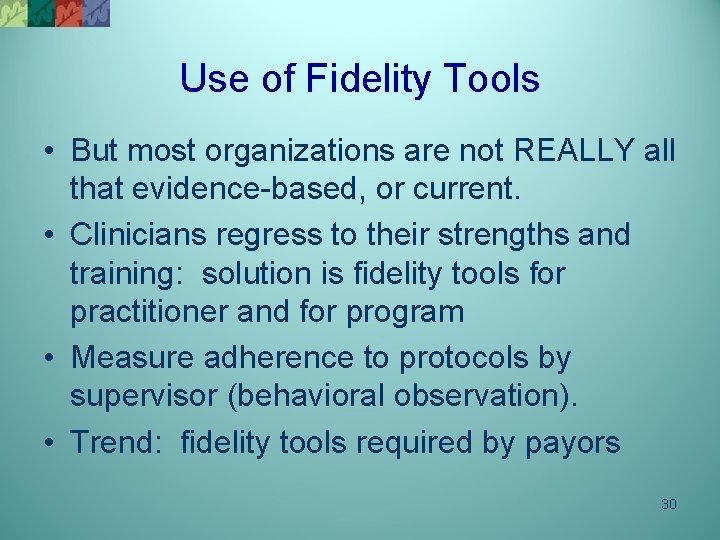 Use of Fidelity Tools

• But most organizations are not REALLY all that evidence-based, or current.
• Clinicians regress to their strengths and training: solution is fidelity tools for practitioner and for program
• Measure adherence to protocols by supervisor (behavioral observation).
• Trend: fidelity tools required by payors

30